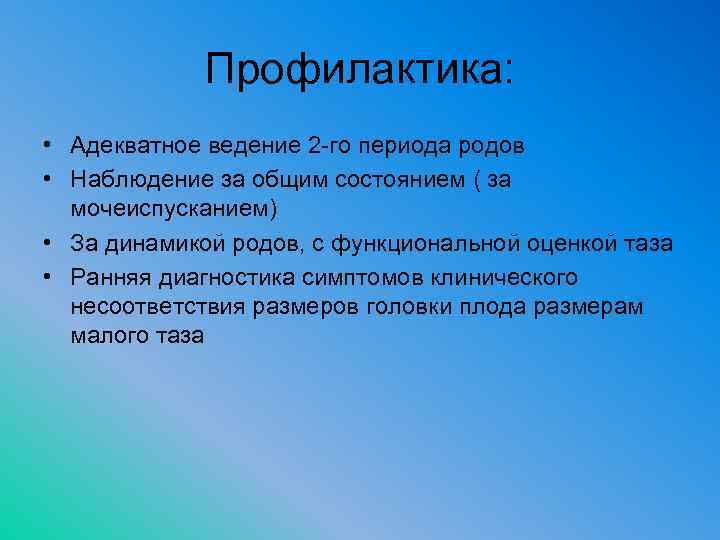 Профилактика:

• Адекватное ведение 2-го периода родов
• Наблюдение за общим состоянием ( за мочеиспусканием)
• За динамикой родов, с функциональной оценкой таза
• Ранняя диагностика симптомов клинического несоответствия размеров головки плода размерам малого таза